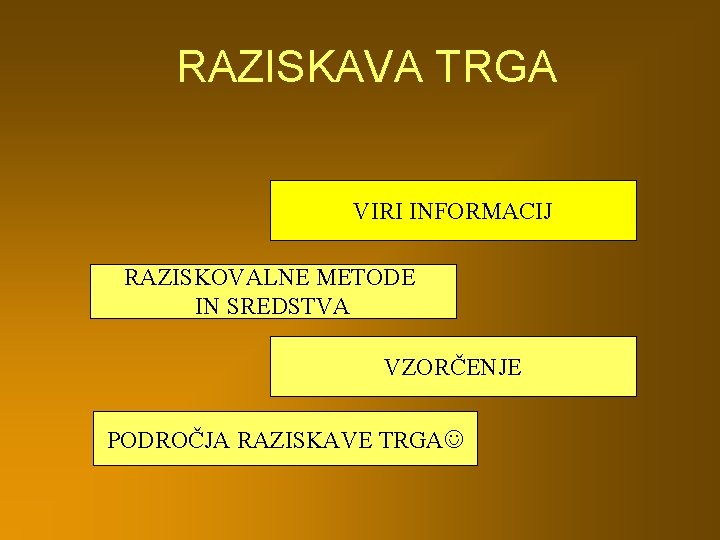 RAZISKAVA TRGA

VIRI INFORMACIJ

RAZISKOVALNE METODE IN SREDSTVA

VZORČENJE

PODROČJA RAZISKAVE TRGA☺